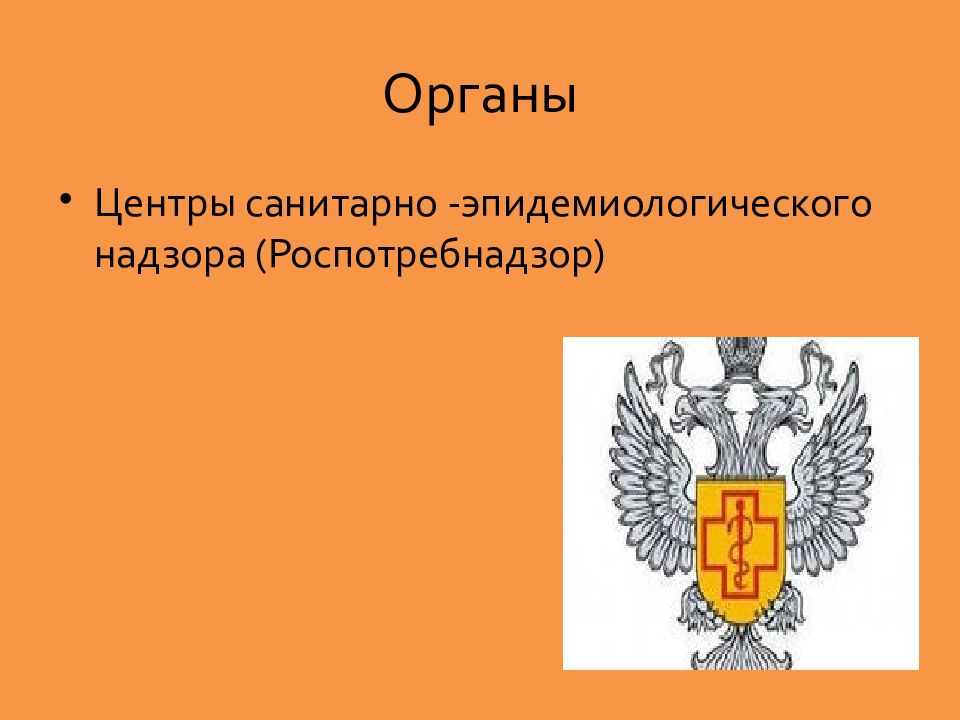 Органы

• Центры санитарно -эпидемиологического надзора (Роспотребнадзор)